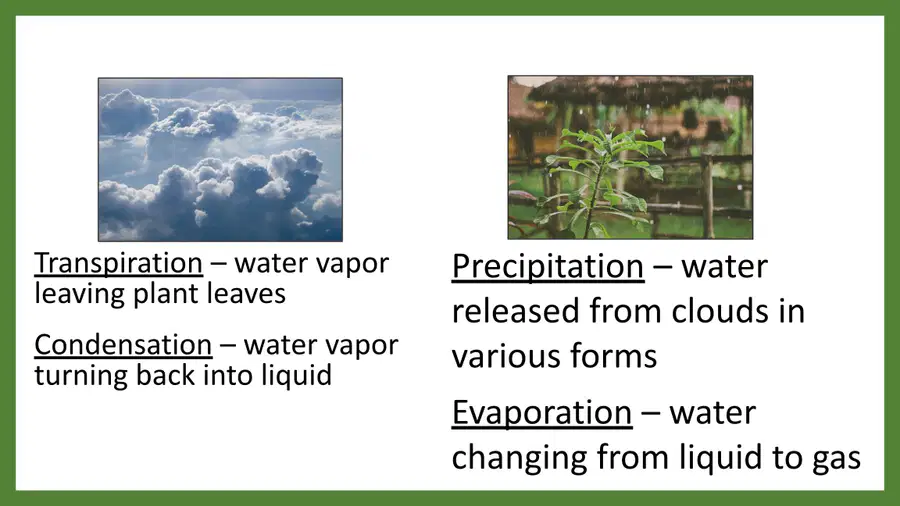 Transpiration – water vapor leaving plant leaves

Condensation – water vapor turning back into liquid

Precipitation – water released from clouds in various forms

Evaporation – water changing from liquid to gas